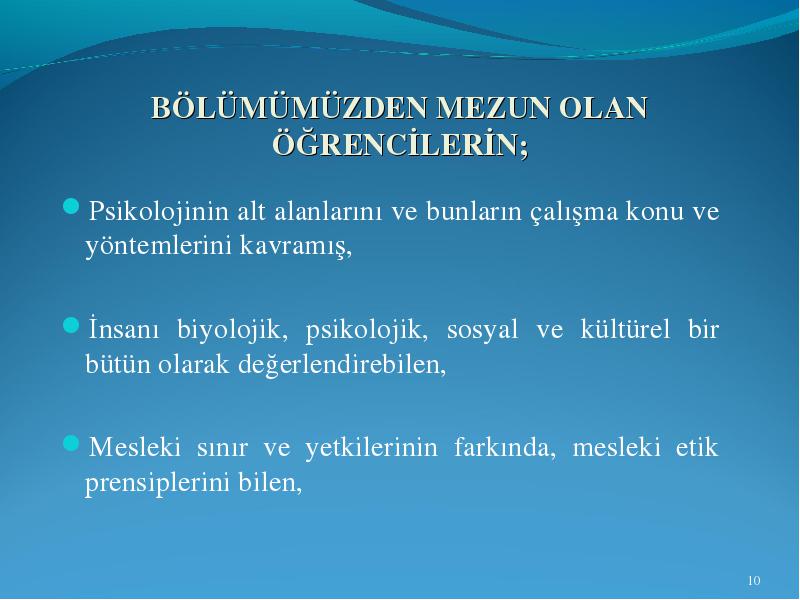 BÖLÜMÜMÜZDEN MEZUN OLAN ÖĞRENCİLERİN;

Psikolojinin alt alanlarını ve bunların çalışma konu ve yöntemlerini kavramış,

İnsanı biyolojik, psikolojik, sosyal ve kültürel bir bütün olarak değerlendirebilen,

Mesleki sınır ve yetkilerinin farkında, mesleki etik prensiplerini bilen,

10